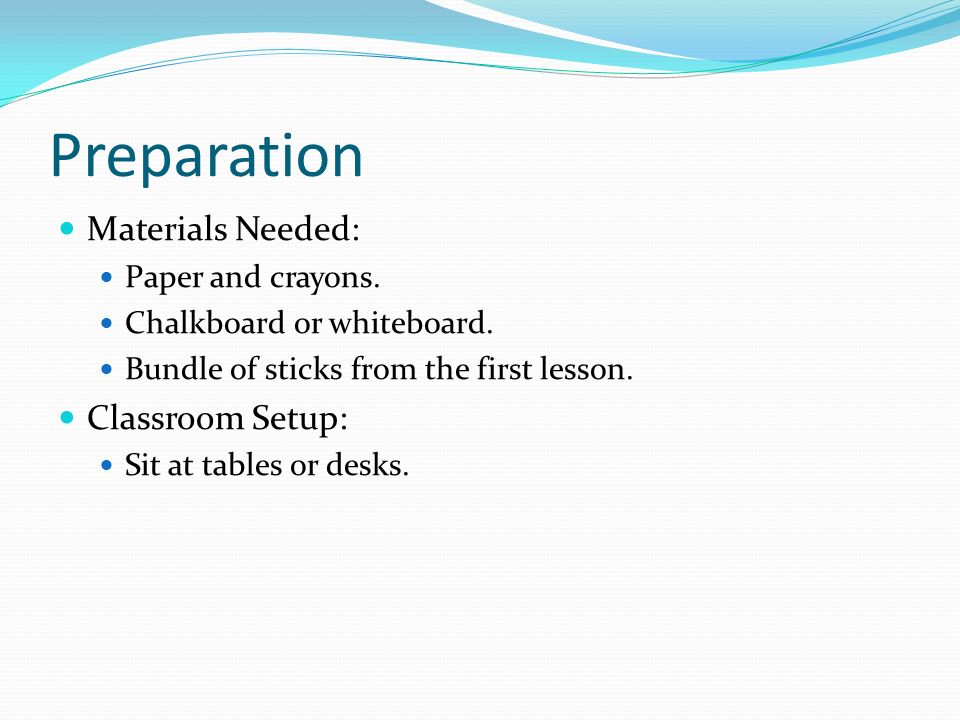 Preparation

- Materials Needed:
  - Paper and crayons.
  - Chalkboard or whiteboard.
  - Bundle of sticks from the first lesson.
- Classroom Setup:
  - Sit at tables or desks.